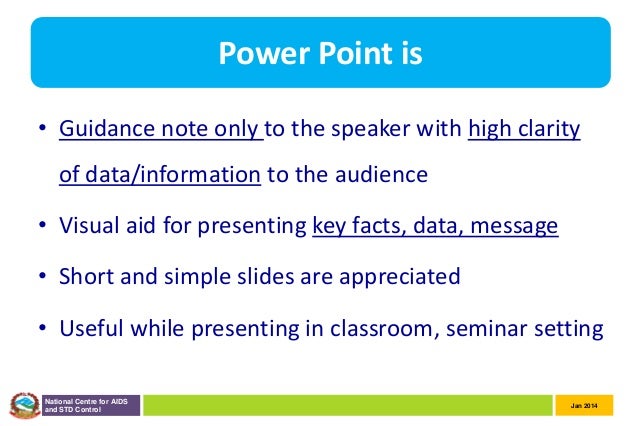 Power Point is

• Guidance note only to the speaker with high clarity of data/information to the audience

• Visual aid for presenting key facts, data, message

• Short and simple slides are appreciated

• Useful while presenting in classroom, seminar setting

National Centre for AIDS and STD Control

Jan 2014